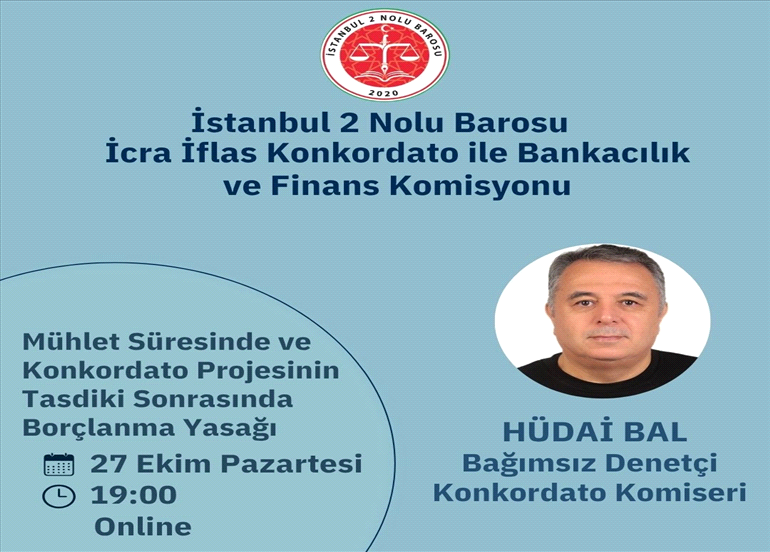 İSTANBUL 2 NOLU BAROSU
2020

İstanbul 2 Nolu Barosu
İcra İflas Konkordato ile Bankacılık ve Finans Komisyonu

Mühlet Süresinde ve Konkordato Projesinin Tasdiki Sonrasında Borçlanma Yasağı

27 Ekim Pazartesi
19:00
Online

HÜDAİ BAL
Bağımsız Denetçi
Konkordato Komiseri